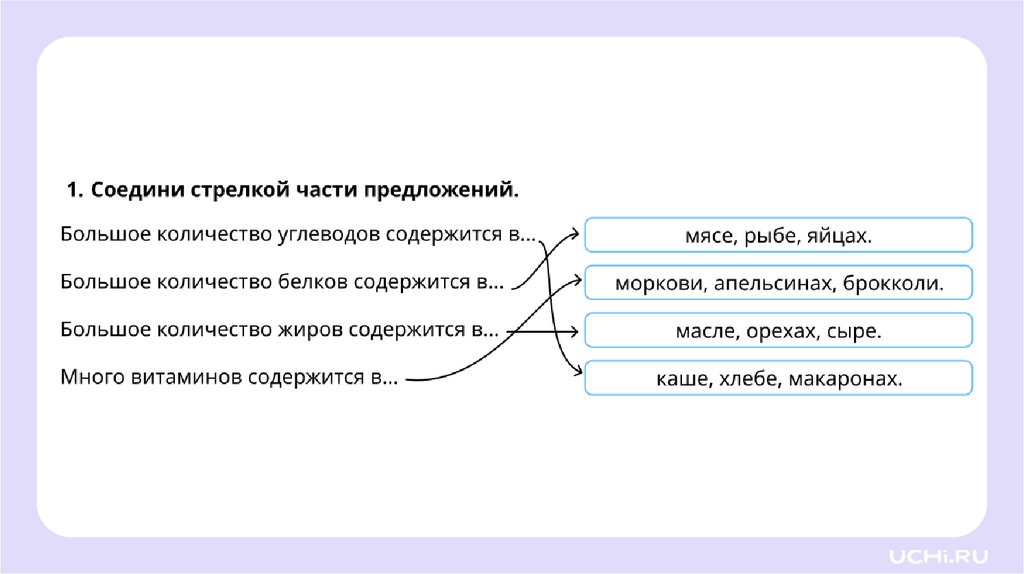 1. Соедини стрелкой части предложений.

Большое количество углеводов содержится в...

Большое количество белков содержится в...

Большое количество жиров содержится в...

Много витаминов содержится в...

мясе, рыбе, яйцах.

моркови, апельсинах, брокколи.

масле, орехах, сыре.

каше, хлебе, макаронах.

UCHi.RU